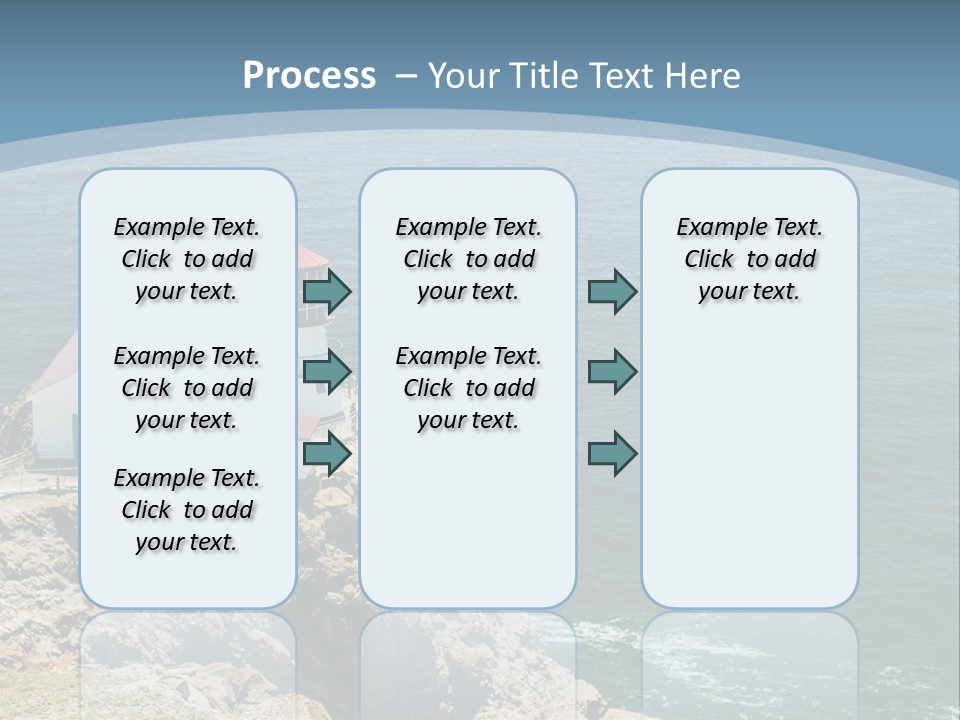 Process – Your Title Text Here

Example Text. Click to add your text.

Example Text. Click to add your text.

Example Text. Click to add your text.

Example Text. Click to add your text.

Example Text. Click to add your text.

Example Text. Click to add your text.